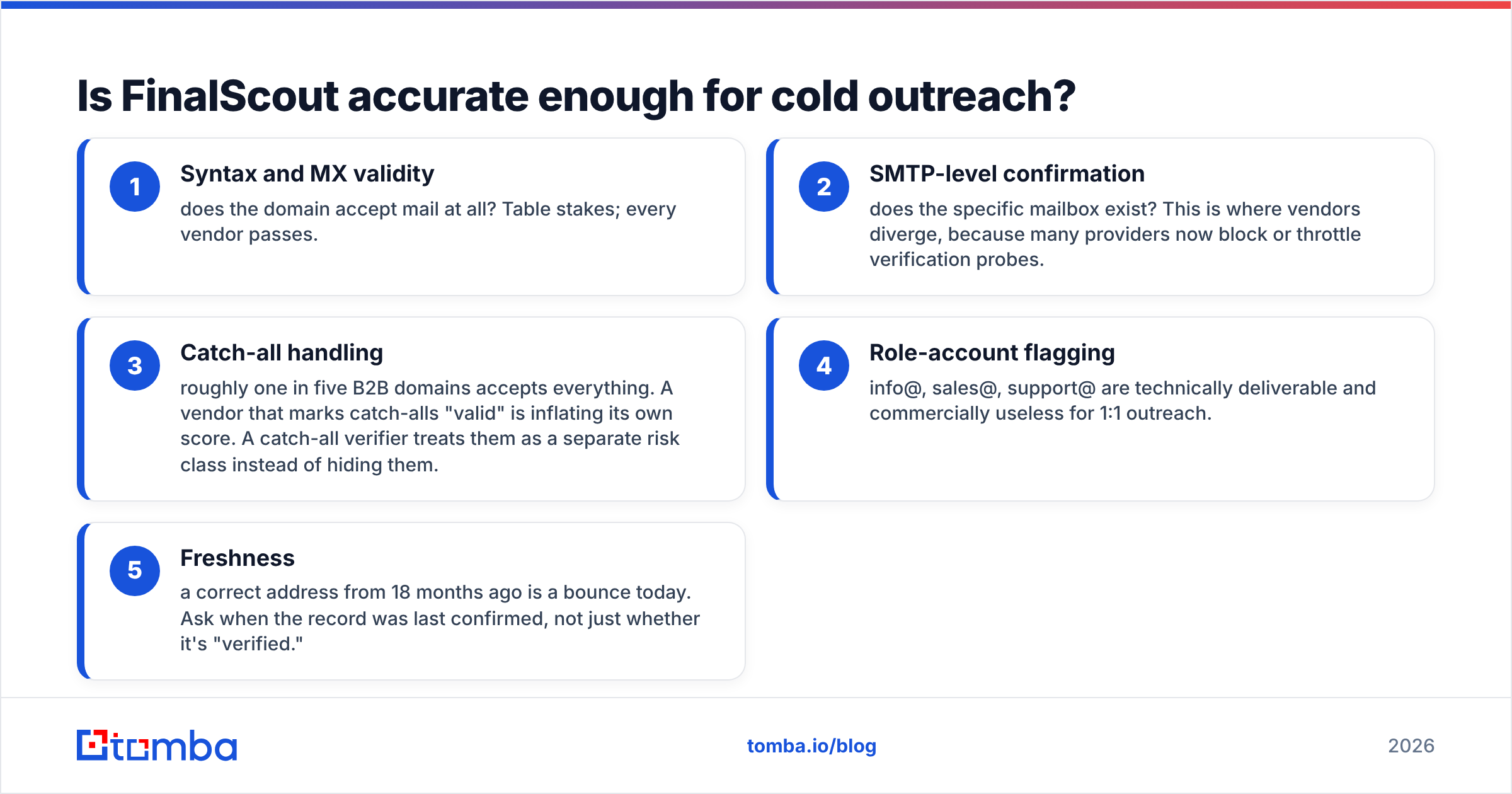 Is FinalScout accurate enough for cold outreach?

1

Syntax and MX validity

does the domain accept mail at all? Table stakes; every vendor passes.

2

SMTP-level confirmation

does the specific mailbox exist? This is where vendors diverge, because many providers now block or throttle verification probes.

3

Catch-all handling

roughly one in five B2B domains accepts everything. A vendor that marks catch-alls "valid" is inflating its own score. A catch-all verifier treats them as a separate risk class instead of hiding them.

4

Role-account flagging

info@, sales@, support@ are technically deliverable and commercially useless for 1:1 outreach.

5

Freshness

a correct address from 18 months ago is a bounce today. Ask when the record was last confirmed, not just whether it's "verified."

tomba

tomba.io/blog

2026